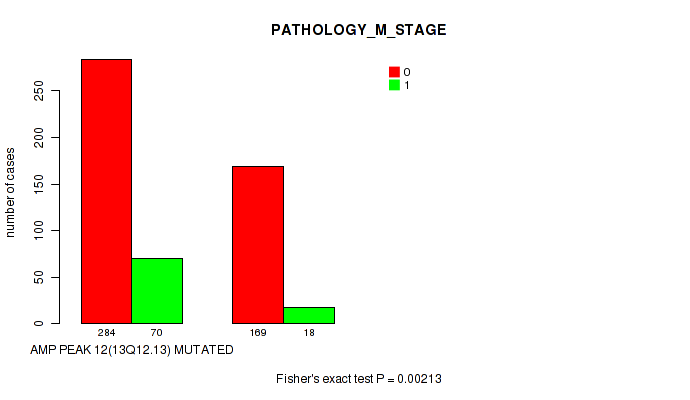 PATHOLOGY_M_STAGE

0
1

number of cases

0
50
100
150
200
250

284 70 169 18

AMP PEAK 12(13Q12.13) MUTATED

Fisher's exact test P = 0.00213